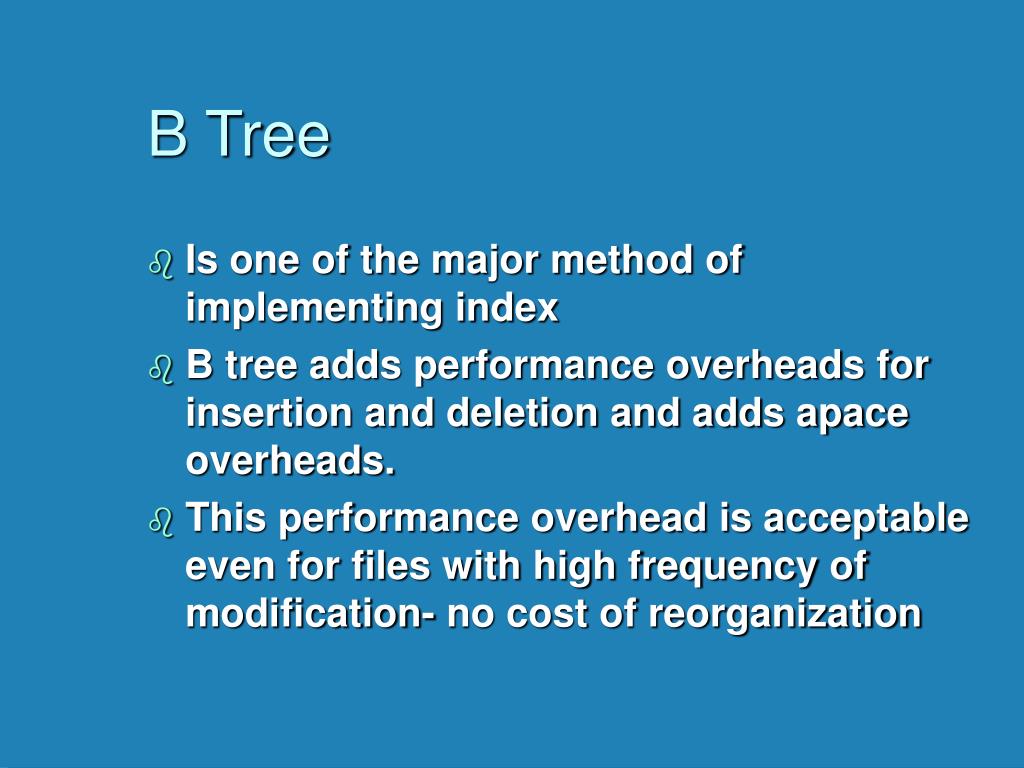 B Tree

Is one of the major method of implementing index

B tree adds performance overheads for insertion and deletion and adds apace overheads.

This performance overhead is acceptable even for files with high frequency of modification- no cost of reorganization